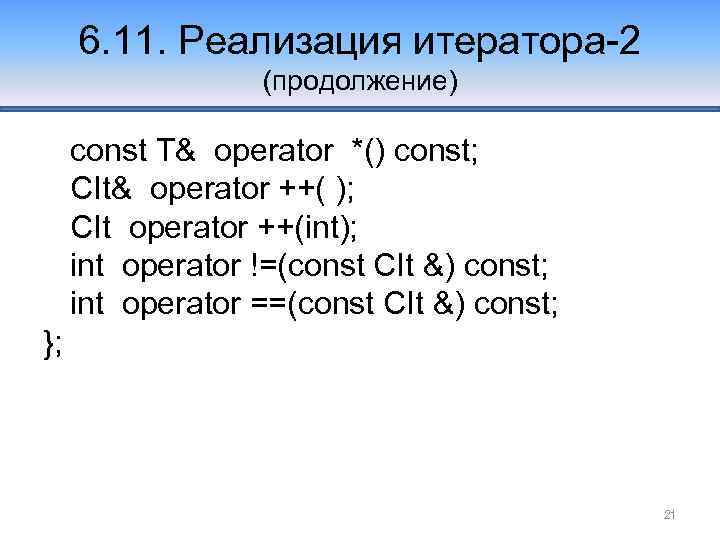 6.11. Реализация итератора-2
(продолжение)

const T& operator *() const;
CIt& operator ++( );
CIt operator ++(int);
int operator !=(const CIt &) const;
int operator ==(const CIt &) const;
};

21